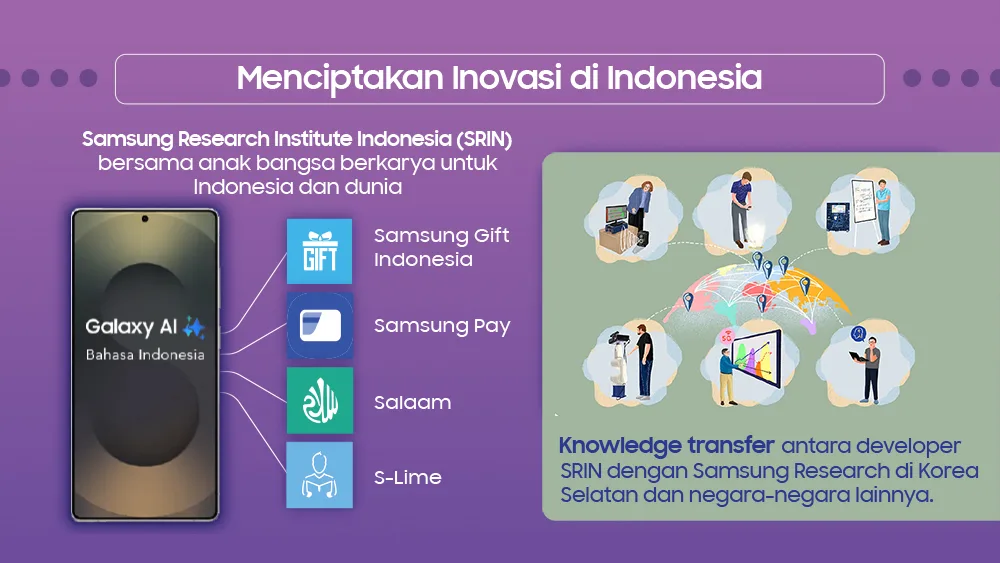 Menciptakan Inovasi di Indonesia

Samsung Research Institute Indonesia (SRIN) bersama anak bangsa berkarya untuk Indonesia dan dunia

Galaxy AI
Bahasa Indonesia

GIFT
Samsung Gift Indonesia

Samsung Pay

Salaam

S-Lime

Knowledge transfer antara developer SRIN dengan Samsung Research di Korea Selatan dan negara-negara lainnya.